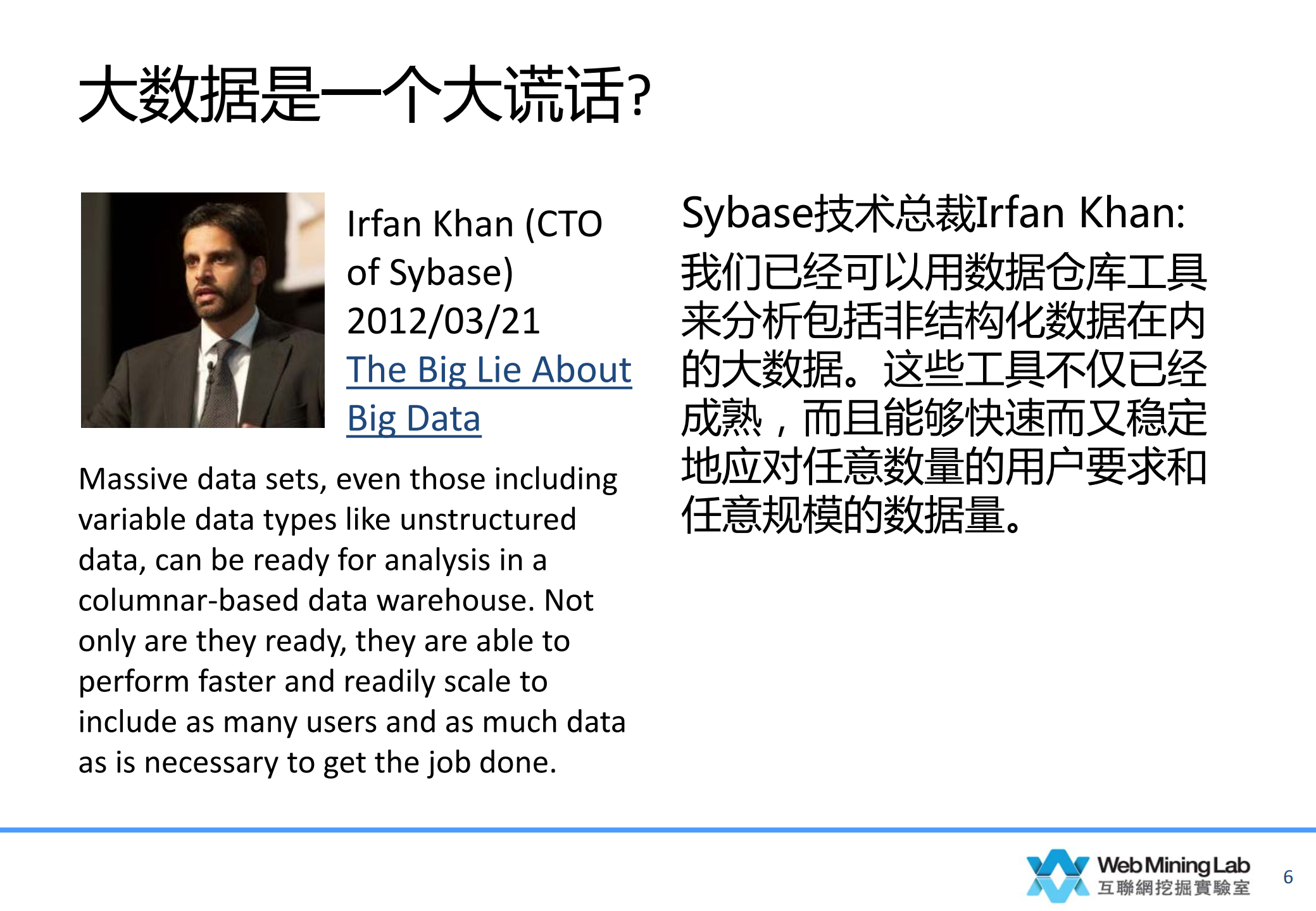 大数据是一个大谎话?

Irfan Khan (CTO of Sybase)
2012/03/21
The Big Lie About Big Data

Massive data sets, even those including variable data types like unstructured data, can be ready for analysis in a columnar-based data warehouse. Not only are they ready, they are able to perform faster and readily scale to include as many users and as much data as is necessary to get the job done.

Sybase技术总裁Irfan Khan:
我们已经可以用数据仓库工具来分析包括非结构化数据在内的大数据。这些工具不仅已经成熟，而且能够快速而又稳定地应对任意数量的用户要求和任意规模的数据量。

Web Mining Lab
互聯網挖掘實驗室
6